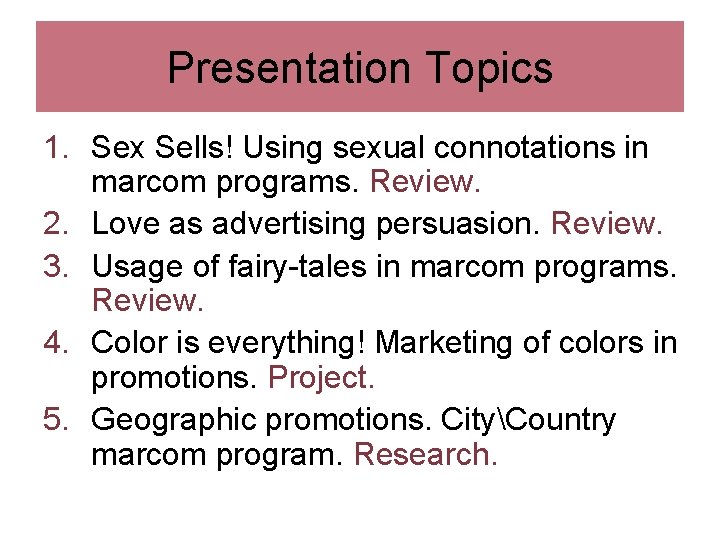 Presentation Topics

1. Sex Sells! Using sexual connotations in marcom programs. Review.
2. Love as advertising persuasion. Review.
3. Usage of fairy-tales in marcom programs. Review.
4. Color is everything! Marketing of colors in promotions. Project.
5. Geographic promotions. City\Country marcom program. Research.